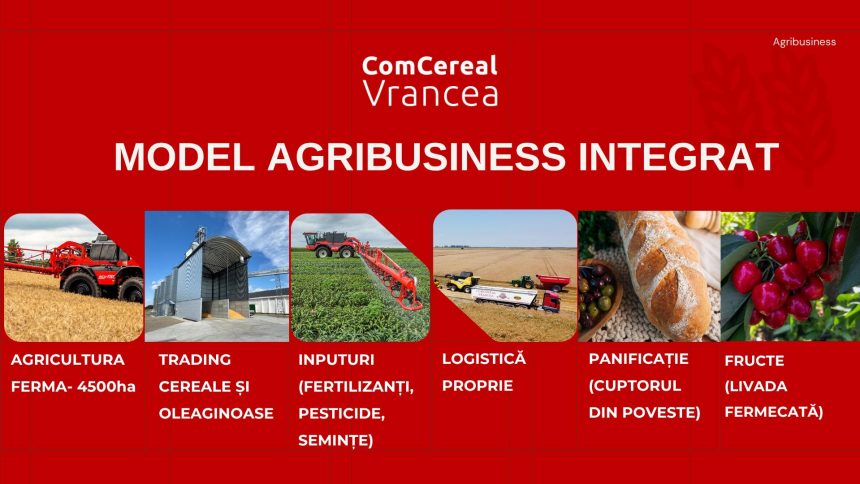 Agribusiness

ComCereal
Vrancea

MODEL AGRIBUSINESS INTEGRAT

AGRICULTURA FERMA- 4500ha

TRADING CEREALE ȘI OLEAGINOASE

INPUTURI (FERTILIZANȚI, PESTICIDE, SEMINȚE)

LOGISTICĂ PROPRIE

PANIFICAȚIE (CUPTORUL DIN POVESTE)

FRUCTE (LIVADA FERMECATĂ)